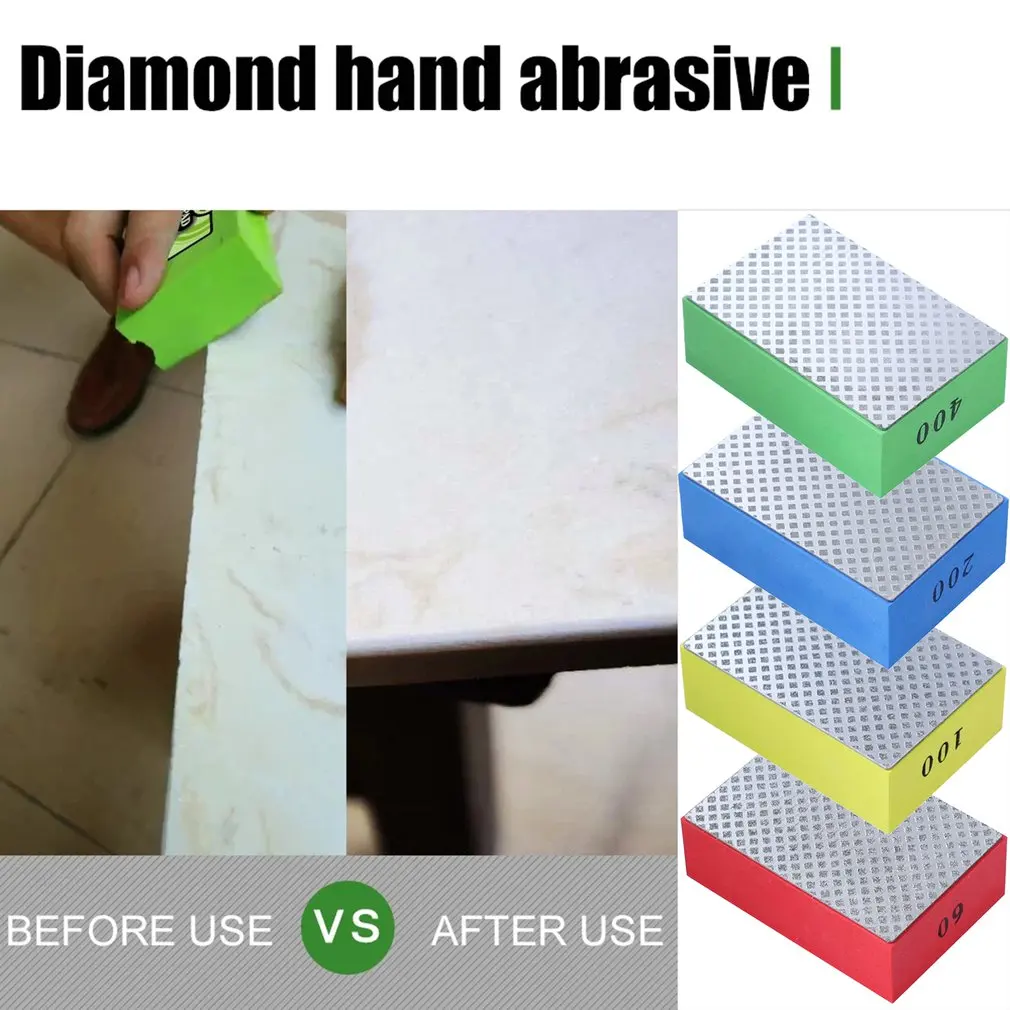 Diamond hand abrasive

400

200

100

60

BEFORE USE VS AFTER USE